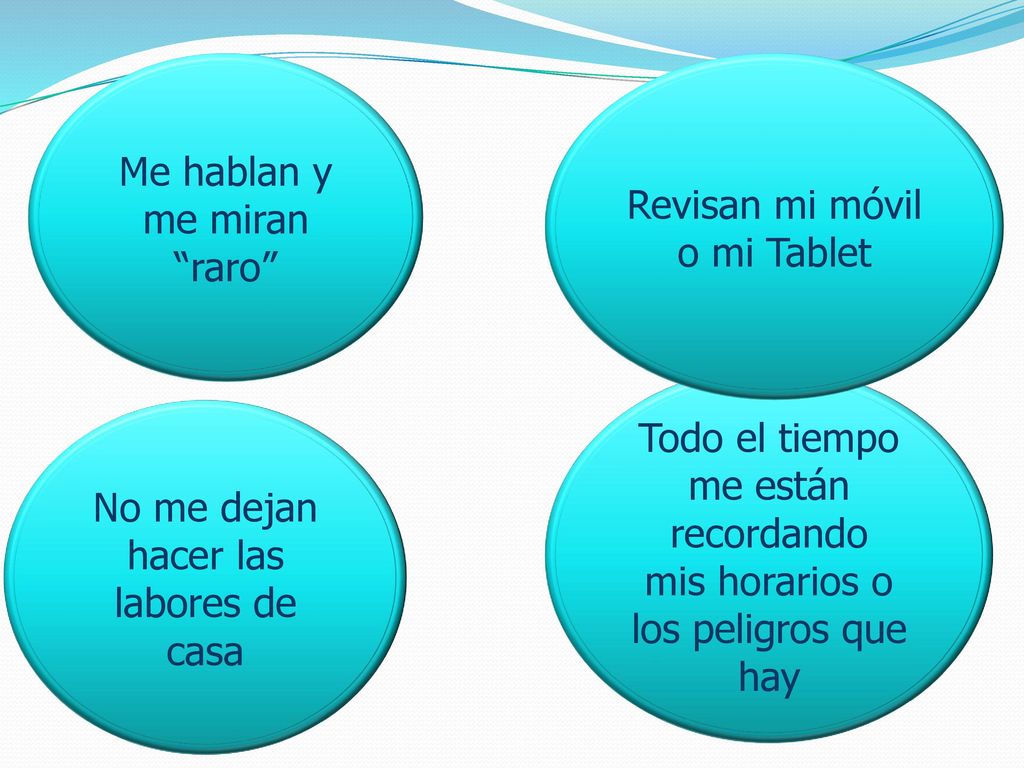 Me hablan y me miran “raro”

Revisan mi móvil o mi Tablet

No me dejan hacer las labores de casa

Todo el tiempo me están recordando mis horarios o los peligros que hay